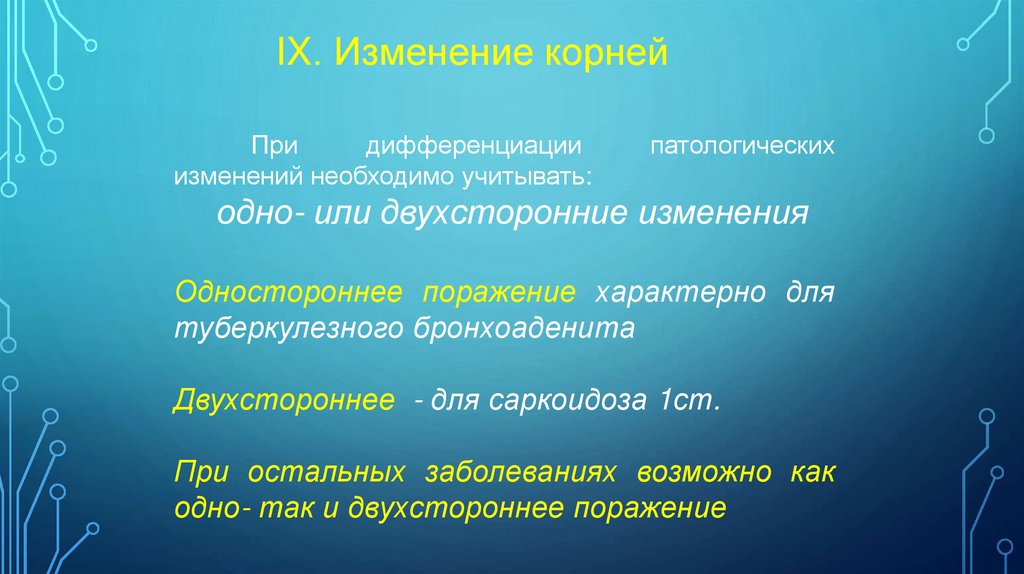 IX. Изменение корней

При дифференциации патологических изменений необходимо учитывать:
одно- или двухсторонние изменения

Одностороннее поражение характерно для туберкулезного бронхоаденита

Двухстороннее - для саркоидоза 1ст.

При остальных заболеваниях возможно как одно- так и двухстороннее поражение